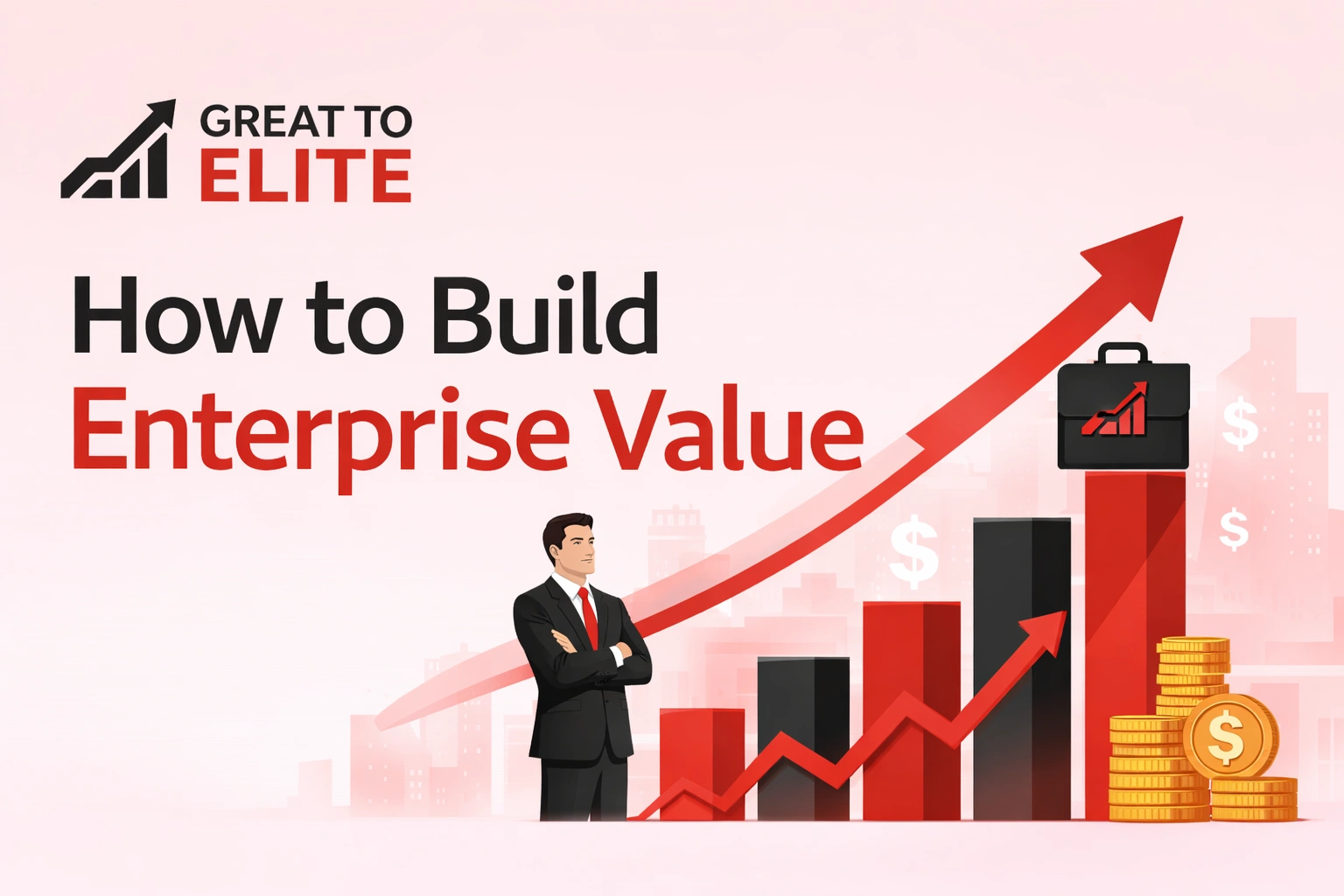 GREAT TO
ELITE

How to Build
Enterprise Value

$
$
$
$